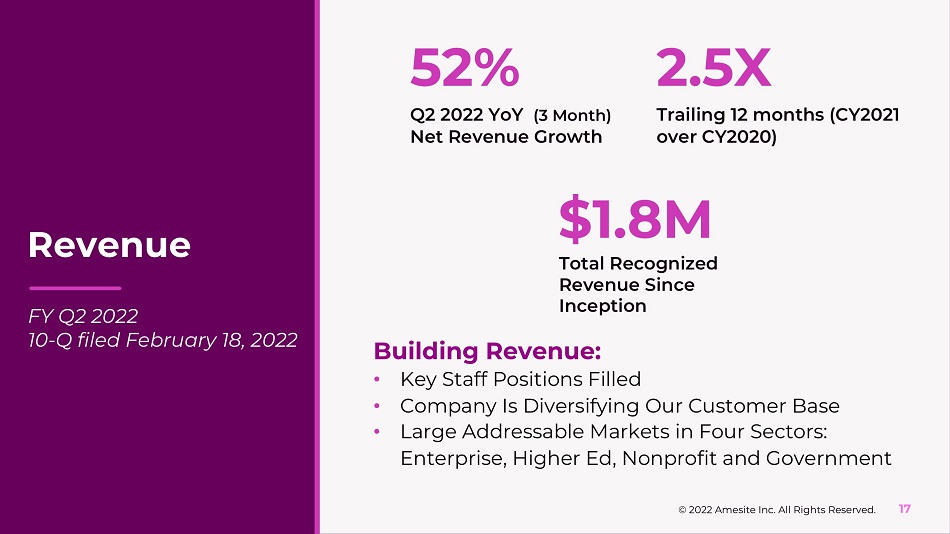 Revenue

FY Q2 2022
10-Q filed February 18, 2022

52%
Q2 2022 YoY (3 Month) Net Revenue Growth

2.5X
Trailing 12 months (CY2021 over CY2020)

$1.8M
Total Recognized Revenue Since Inception

Building Revenue:
• Key Staff Positions Filled
• Company Is Diversifying Our Customer Base
• Large Addressable Markets in Four Sectors: Enterprise, Higher Ed, Nonprofit and Government

© 2022 Amesite Inc. All Rights Reserved. 17